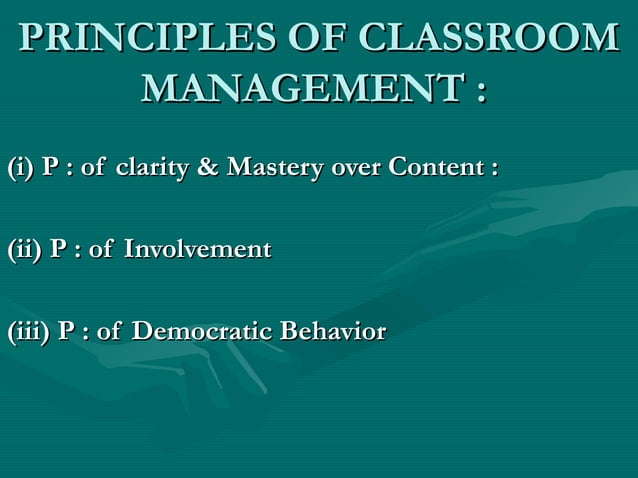 PRINCIPLES OF CLASSROOM MANAGEMENT :

(i) P : of clarity & Mastery over Content :

(ii) P : of Involvement

(iii) P : of Democratic Behavior